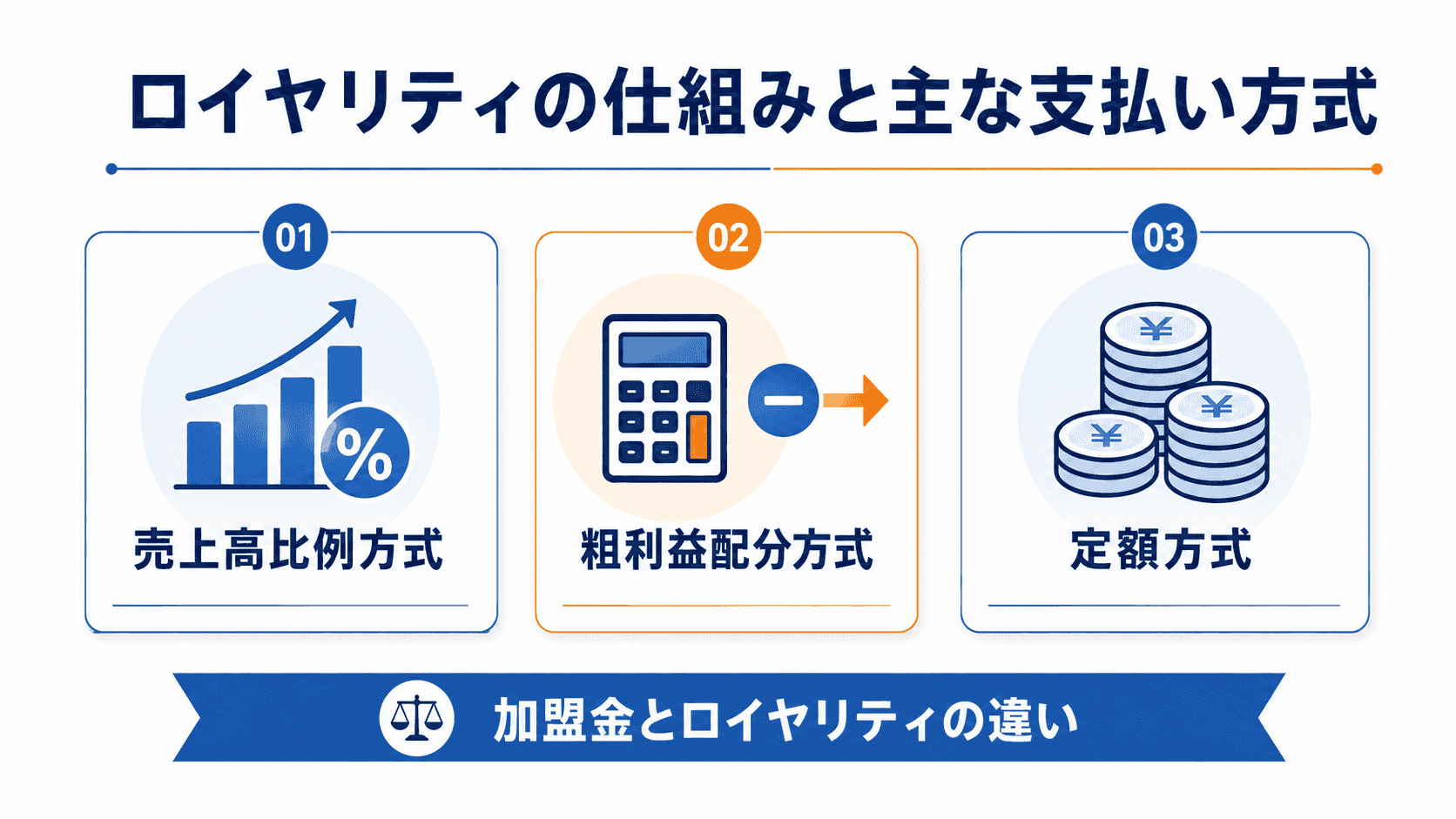 ロイヤリティの仕組みと主な支払い方式

01

%

売上高比例方式

02

粗利益配分方式

03

¥

¥

¥

定額方式

加盟金とロイヤリティの違い